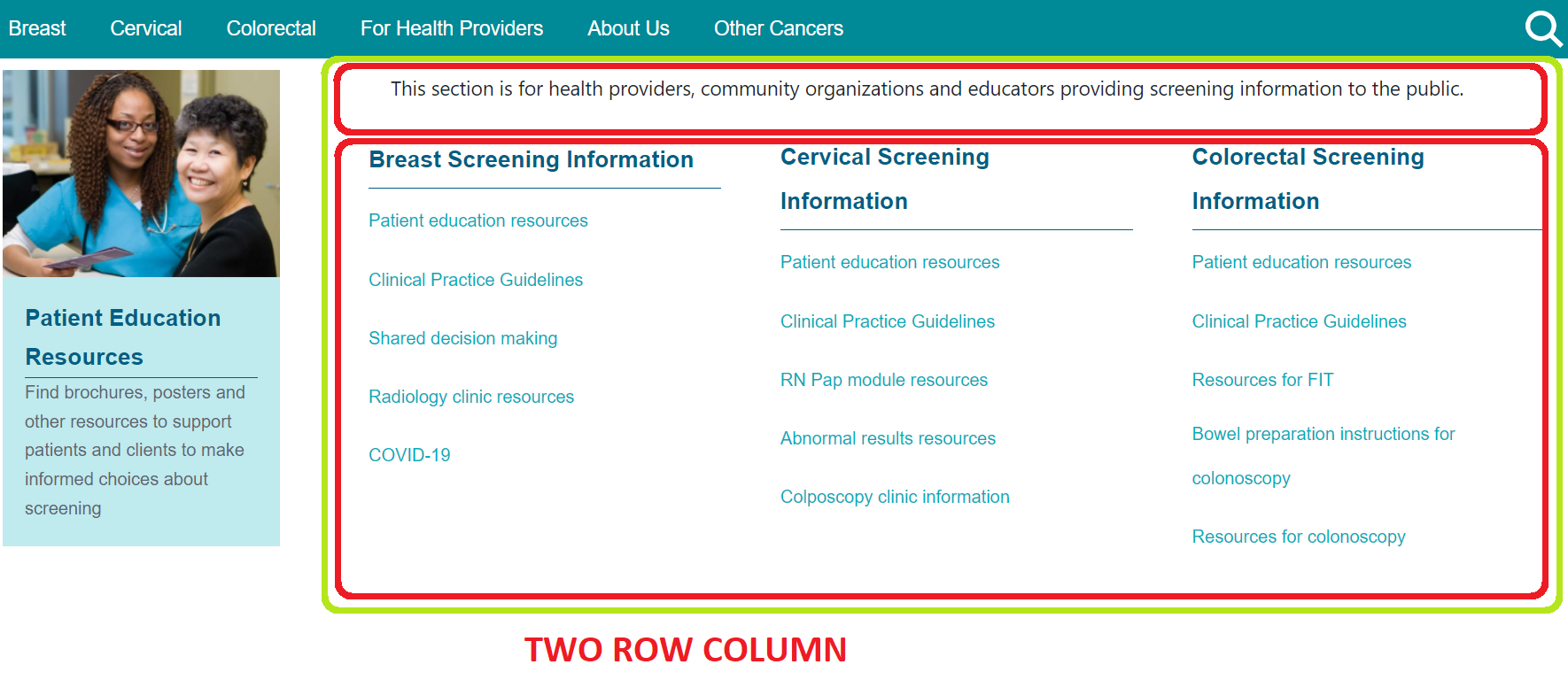 Breast Cervical Colorectal For Health Providers About Us Other Cancers

Patient Education Resources

Find brochures, posters and other resources to support patients and clients to make informed choices about screening

This section is for health providers, community organizations and educators providing screening information to the public.

Breast Screening Information

Patient education resources

Clinical Practice Guidelines

Shared decision making

Radiology clinic resources

COVID-19

Cervical Screening Information

Patient education resources

Clinical Practice Guidelines

RN Pap module resources

Abnormal results resources

Colposcopy clinic information

Colorectal Screening Information

Patient education resources

Clinical Practice Guidelines

Resources for FIT

Bowel preparation instructions for colonoscopy

Resources for colonoscopy

TWO ROW COLUMN